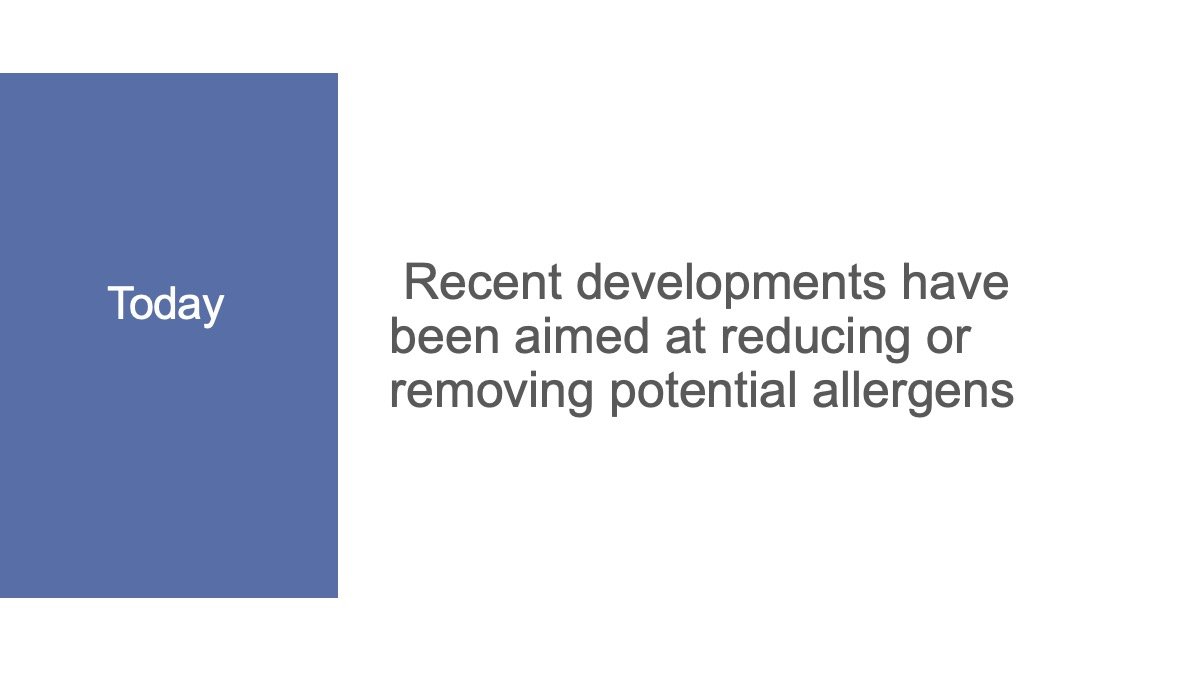 Today

Recent developments have been aimed at reducing or removing potential allergens